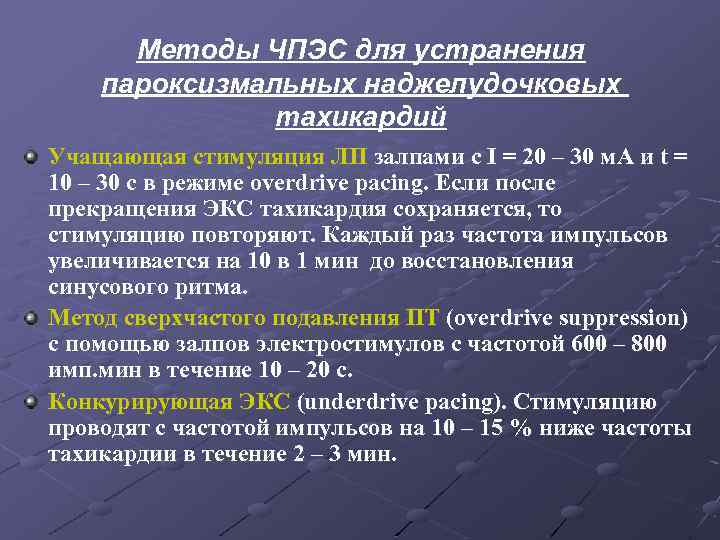 Методы ЧПЭС для устранения пароксизмальных наджелудочковых тахикардий

Учащающая стимуляция ЛП залпами с I = 20 – 30 мА и t = 10 – 30 с в режиме overdrive pacing. Если после прекращения ЭКС тахикардия сохраняется, то стимуляцию повторяют. Каждый раз частота импульсов увеличивается на 10 в 1 мин до восстановления синусового ритма.

Метод сверхчастого подавления ПТ (overdrive suppression) с помощью залпов электростимулов с частотой 600 – 800 имп.мин в течение 10 – 20 с.

Конкурирующая ЭКС (underdrive pacing). Стимуляцию проводят с частотой импульсов на 10 – 15 % ниже частоты тахикардии в течение 2 – 3 мин.